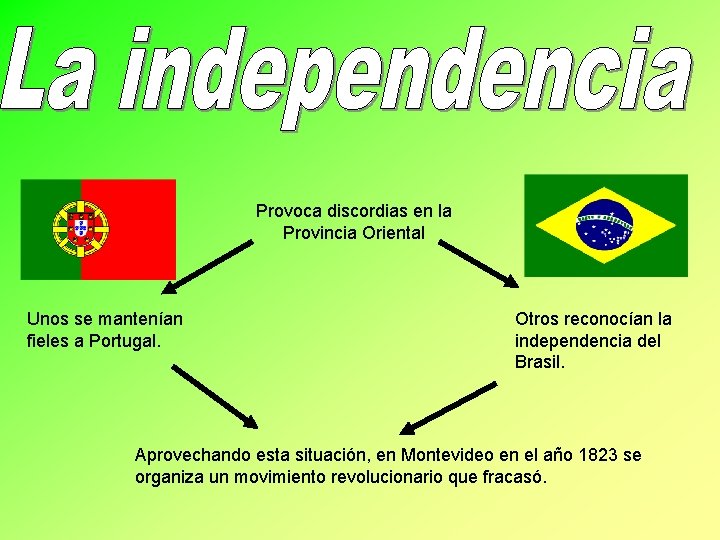 La independencia

Provoca discordias en la Provincia Oriental

Unos se mantenían fieles a Portugal.

Otros reconocían la independencia del Brasil.

Aprovechando esta situación, en Montevideo en el año 1823 se organiza un movimiento revolucionario que fracasó.